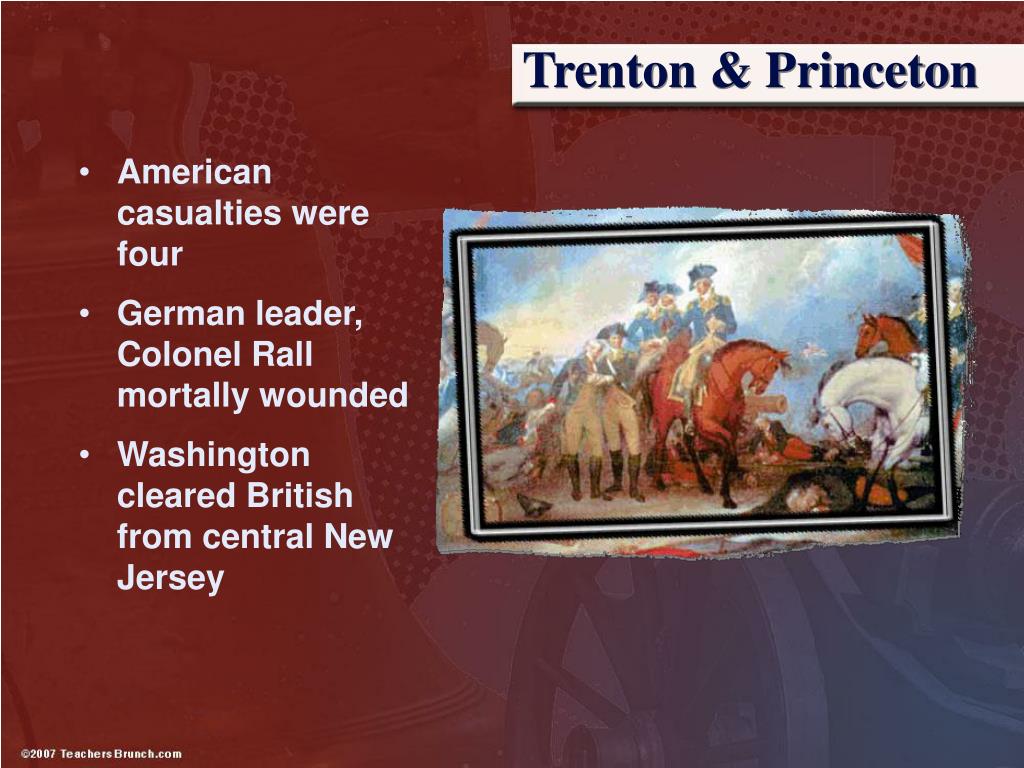 Trenton & Princeton

• American casualties were four
• German leader, Colonel Rall mortally wounded
• Washington cleared British from central New Jersey

©2007 TeachersBrunch.com